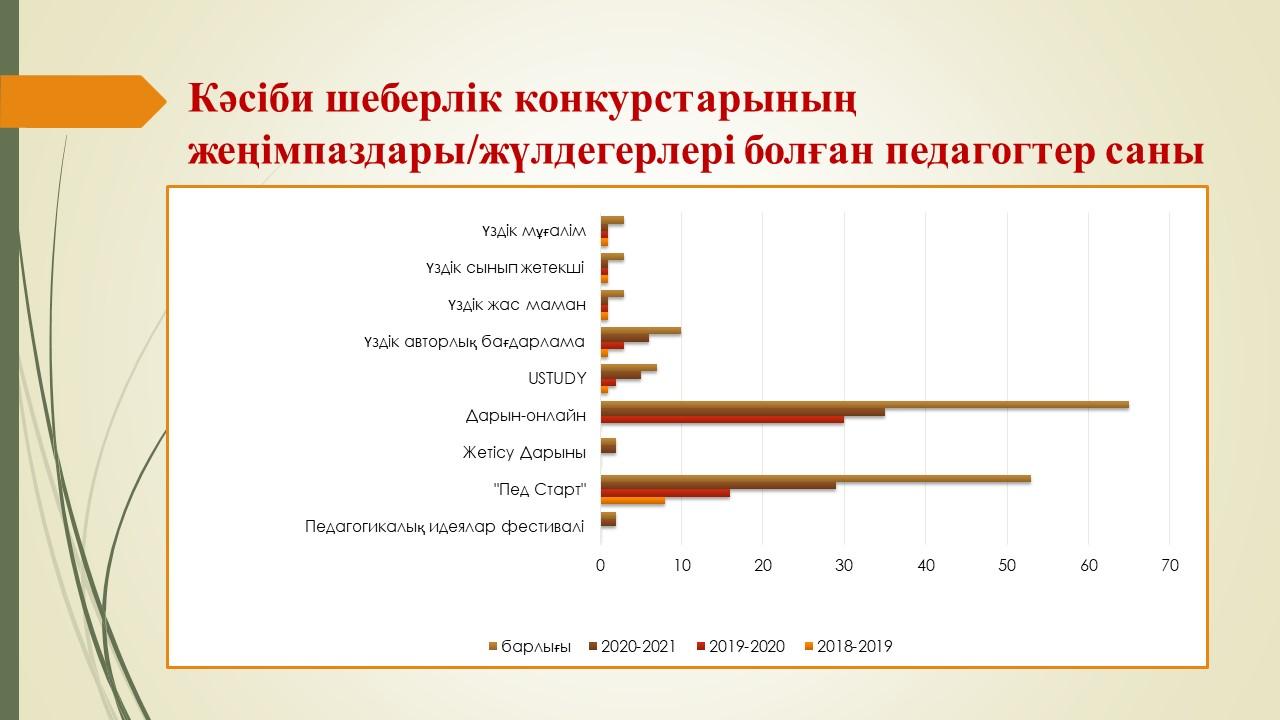 Кәсіби шеберлік конкурстарының жеңімпаздары/жүлдегерлері болған педагогтер саны

Үздік мұғалім
Үздік сынып жетекші
Үздік жас маман
Үздік авторлық бағдарлама
USTUDY
Дарын-онлайн
Жетісу Дарыны
"Пед Старт"
Педагогикалық идеялар фестивалі

0
10
20
30
40
50
60
70

барлығы
2020-2021
2019-2020
2018-2019